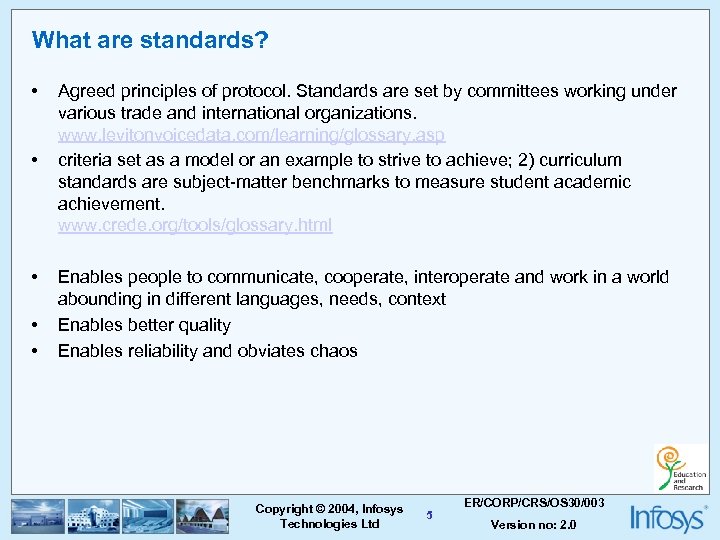 What are standards?

• Agreed principles of protocol. Standards are set by committees working under various trade and international organizations.
www.levitonvoicedata.com/learning/glossary.asp

• criteria set as a model or an example to strive to achieve; 2) curriculum standards are subject-matter benchmarks to measure student academic achievement.
www.crede.org/tools/glossary.html

• Enables people to communicate, cooperate, interoperate and work in a world abounding in different languages, needs, context

• Enables better quality

• Enables reliability and obviates chaos

Education and Research

Copyright © 2004, Infosys Technologies Ltd

5

ER/CORP/CRS/OS30/003
Version no: 2.0

Infosys®